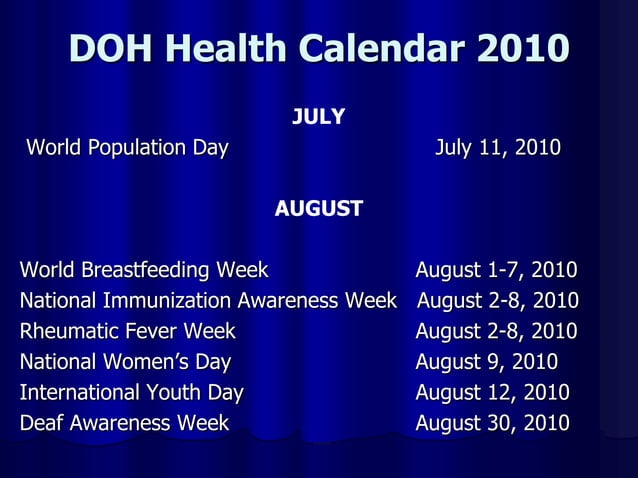 DOH Health Calendar 2010

JULY

World Population Day July 11, 2010

AUGUST

World Breastfeeding Week August 1-7, 2010
National Immunization Awareness Week August 2-8, 2010
Rheumatic Fever Week August 2-8, 2010
National Women's Day August 9, 2010
International Youth Day August 12, 2010
Deaf Awareness Week August 30, 2010